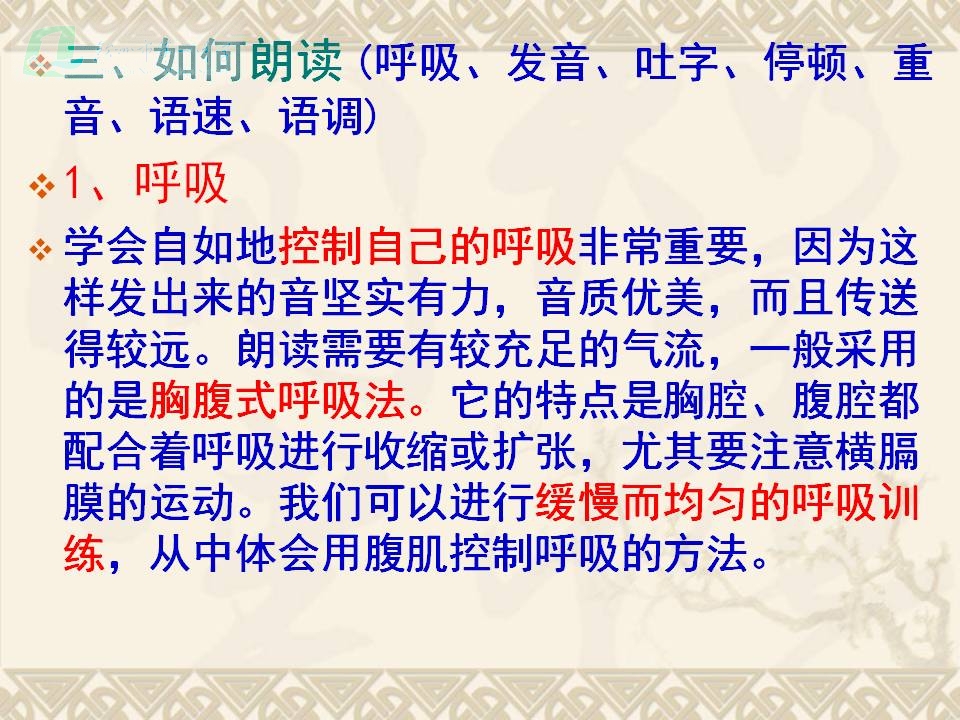 三、如何朗读（呼吸、发音、吐字、停顿、重音、语速、语调）

1、呼吸

学会自如地控制自己的呼吸非常重要，因为这样发出来的音坚实有力，音质优美，而且传送得较远。朗读需要有较充足的气流，一般采用的是胸腹式呼吸法。它的特点是胸腔、腹腔都配合着呼吸进行收缩或扩张，尤其要注意横膈膜的运动。我们可以进行缓慢而均匀的呼吸训练，从中体会用腹肌控制呼吸的方法。